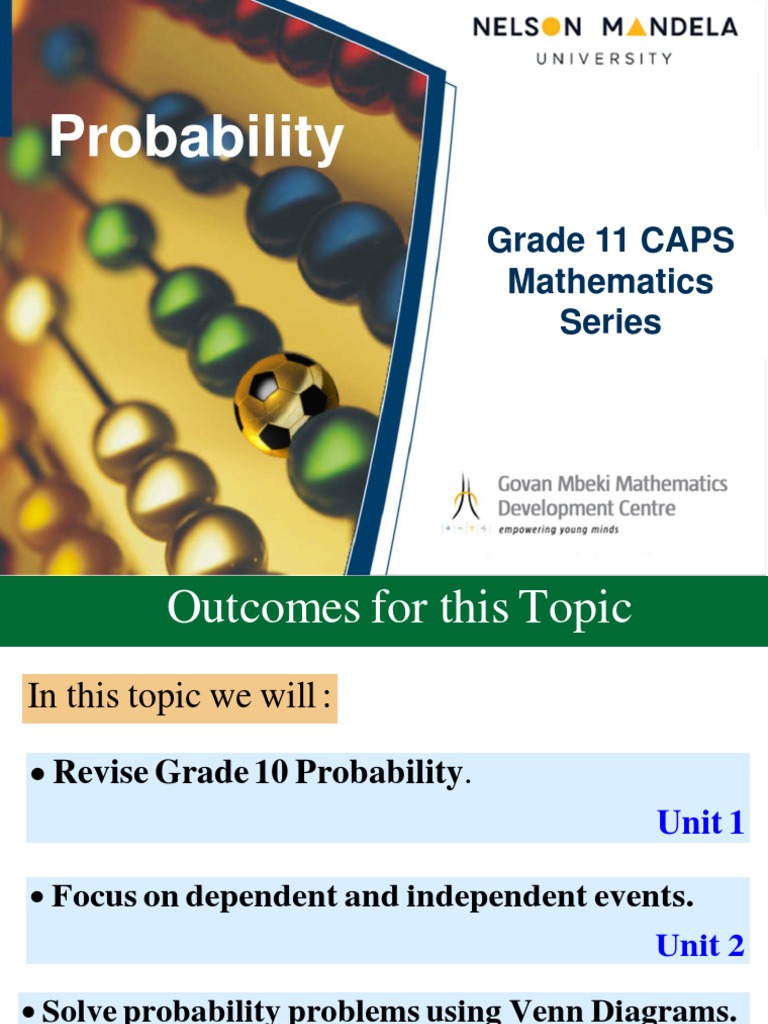 NELSON MANDELA
UNIVERSITY

Probability

Grade 11 CAPS Mathematics Series

Govan Mbeki Mathematics Development Centre
empowering young minds

Outcomes for this Topic

In this topic we will :

• Revise Grade 10 Probability.
Unit 1

• Focus on dependent and independent events.
Unit 2

• Solve probability problems using Venn Diagrams.